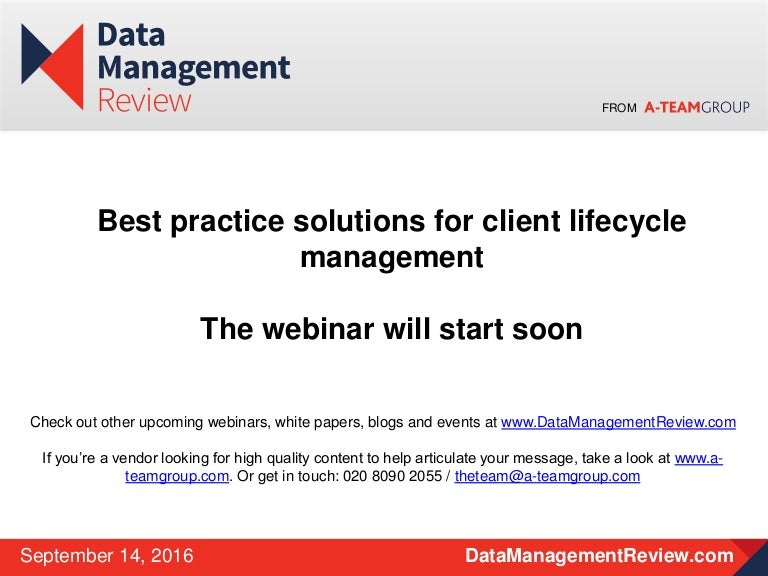 Data Management Review

FROM A-TEAMGROUP

Best practice solutions for client lifecycle management

The webinar will start soon

Check out other upcoming webinars, white papers, blogs and events at www.DataManagementReview.com

If you're a vendor looking for high quality content to help articulate your message, take a look at www.a-teamgroup.com. Or get in touch: 020 8090 2055 / theteam@a-teamgroup.com

September 14, 2016

DataManagementReview.com